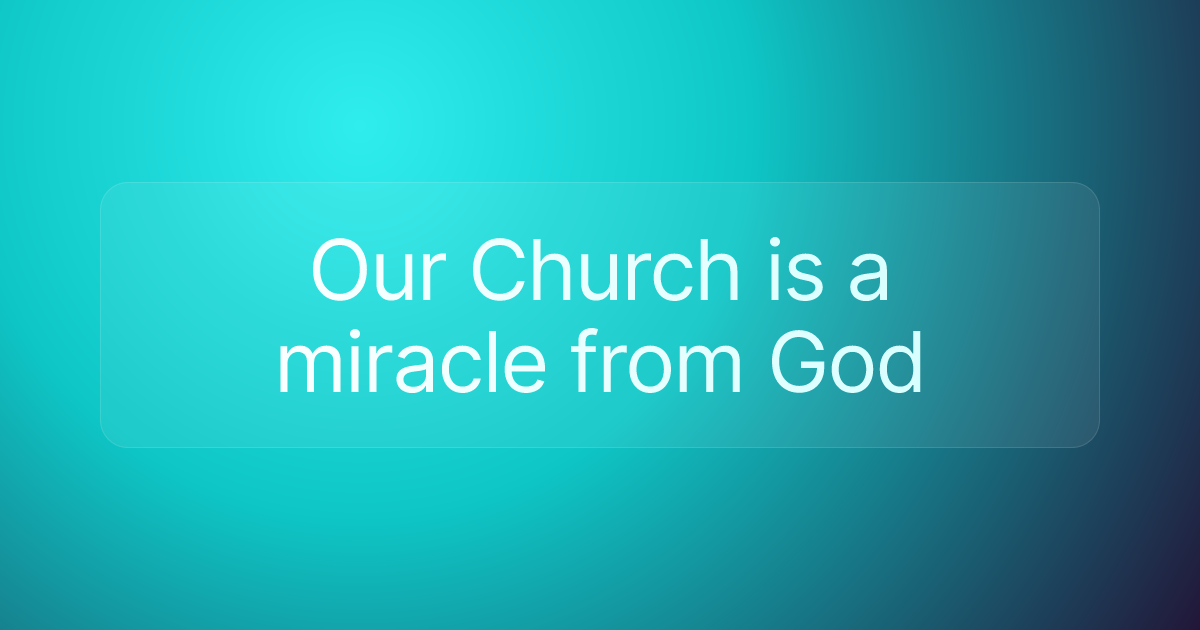 Our Church is a miracle from God